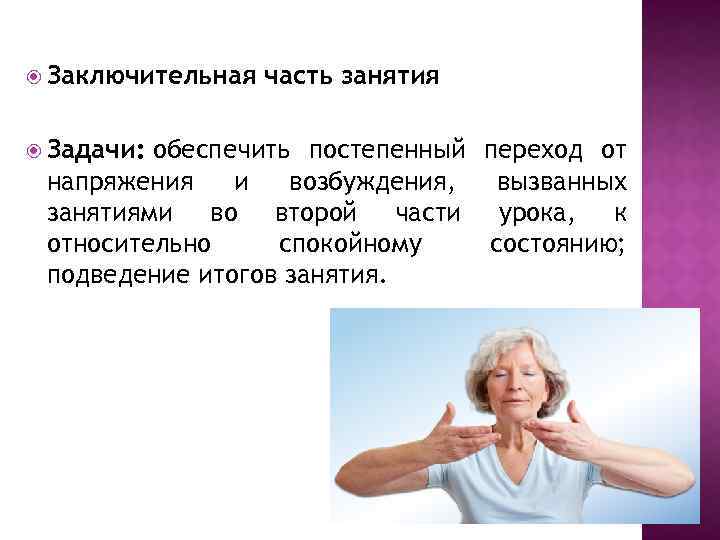 Заключительная часть занятия

Задачи: обеспечить постепенный переход от напряжения и возбуждения, вызванных занятиями во второй части урока, к относительно спокойному состоянию; подведение итогов занятия.